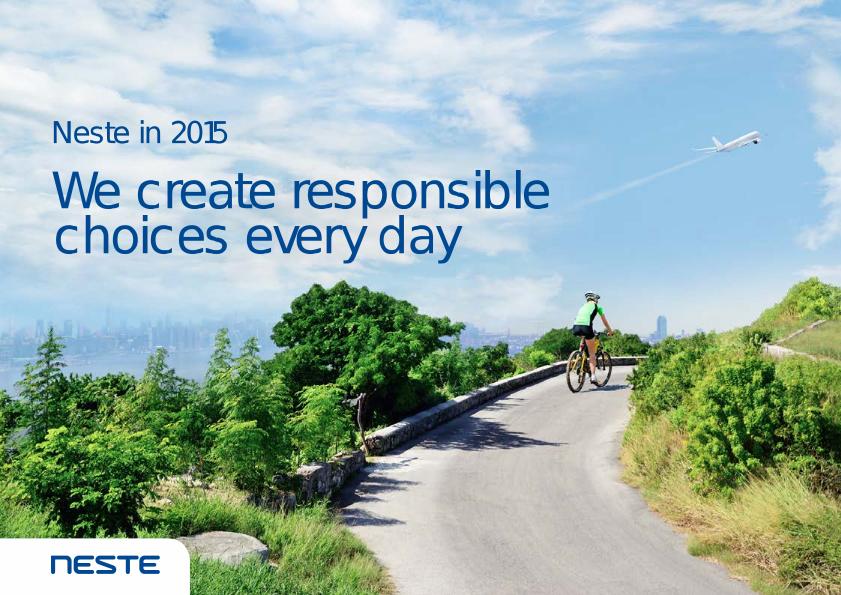 Neste in 2015

We create responsible choices every day

NESTE